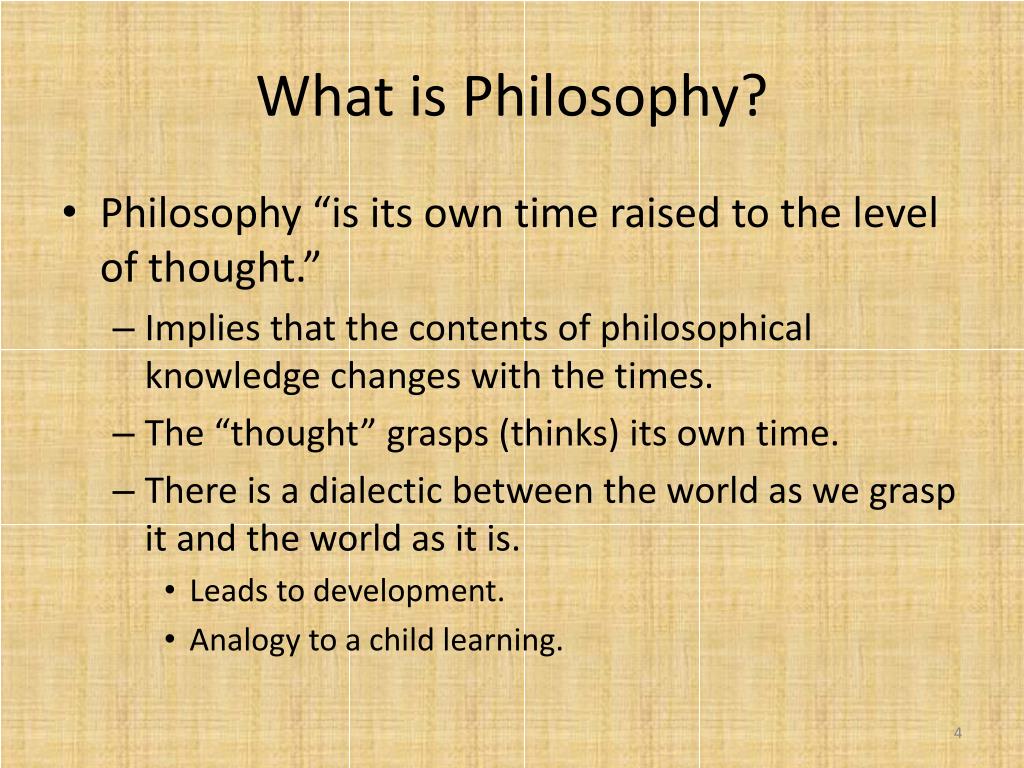 What is Philosophy?

• Philosophy “is its own time raised to the level of thought.”

– Implies that the contents of philosophical knowledge changes with the times.

– The “thought” grasps (thinks) its own time.

– There is a dialectic between the world as we grasp it and the world as it is.

• Leads to development.

• Analogy to a child learning.

4